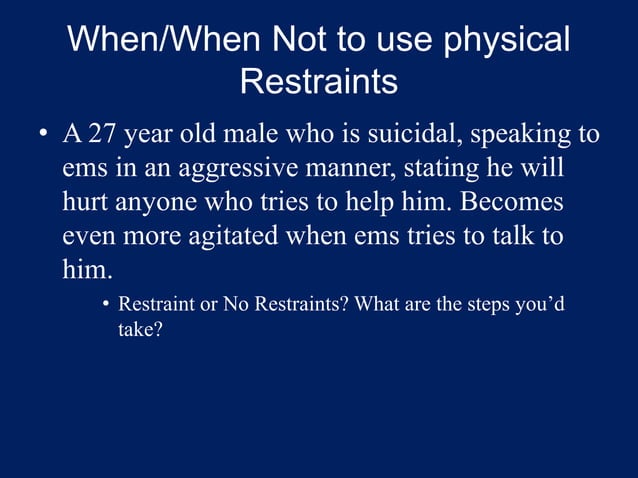 When/When Not to use physical Restraints

• A 27 year old male who is suicidal, speaking to ems in an aggressive manner, stating he will hurt anyone who tries to help him. Becomes even more agitated when ems tries to talk to him.

• Restraint or No Restraints? What are the steps you'd take?